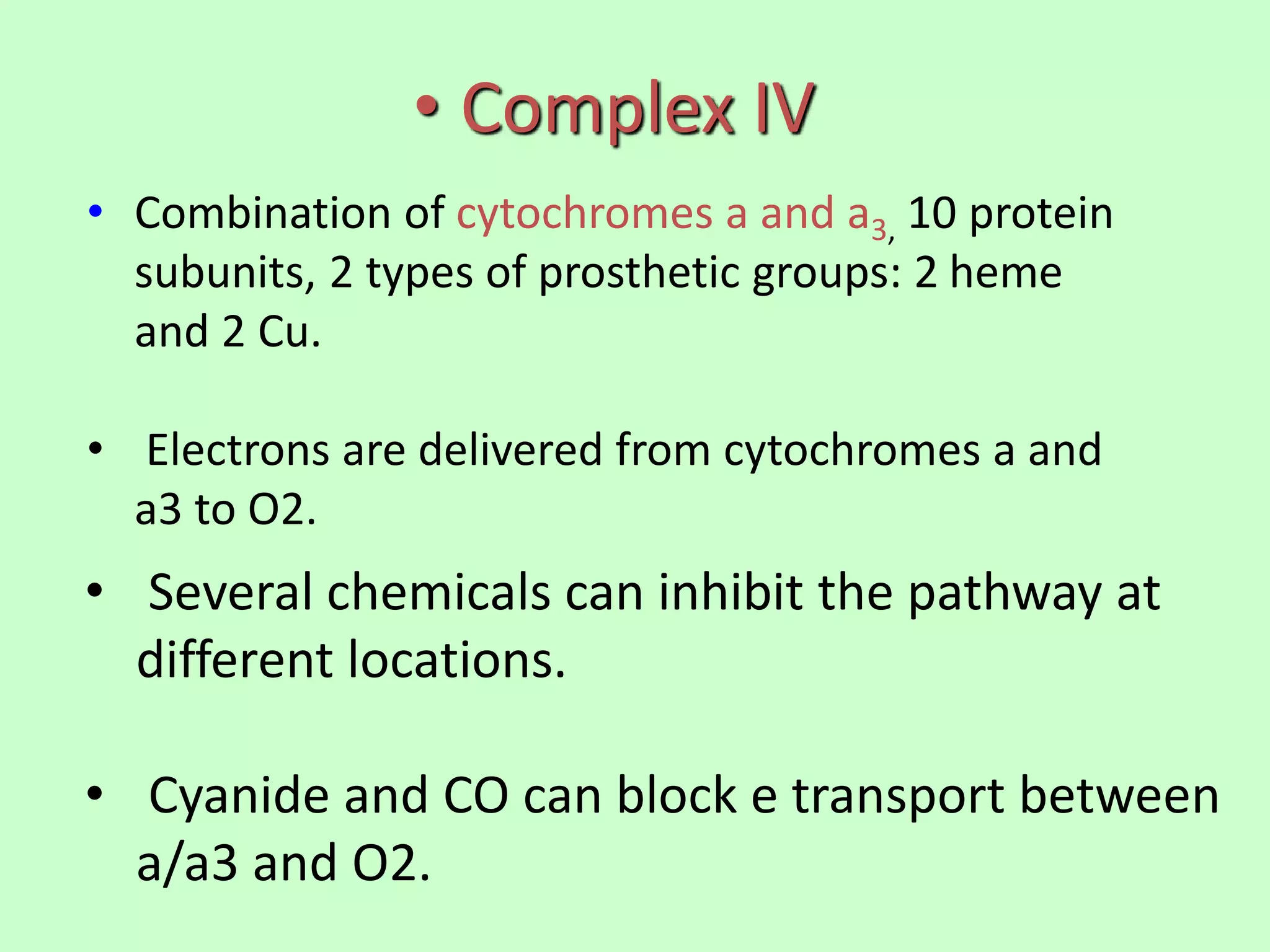 • Complex IV

• Combination of cytochromes a and $a_{3,}$ 10 protein subunits, 2 types of prosthetic groups: 2 heme and 2 Cu.

• Electrons are delivered from cytochromes a and a3 to O2.

• Several chemicals can inhibit the pathway at different locations.

• Cyanide and CO can block e transport between a/a3 and O2.